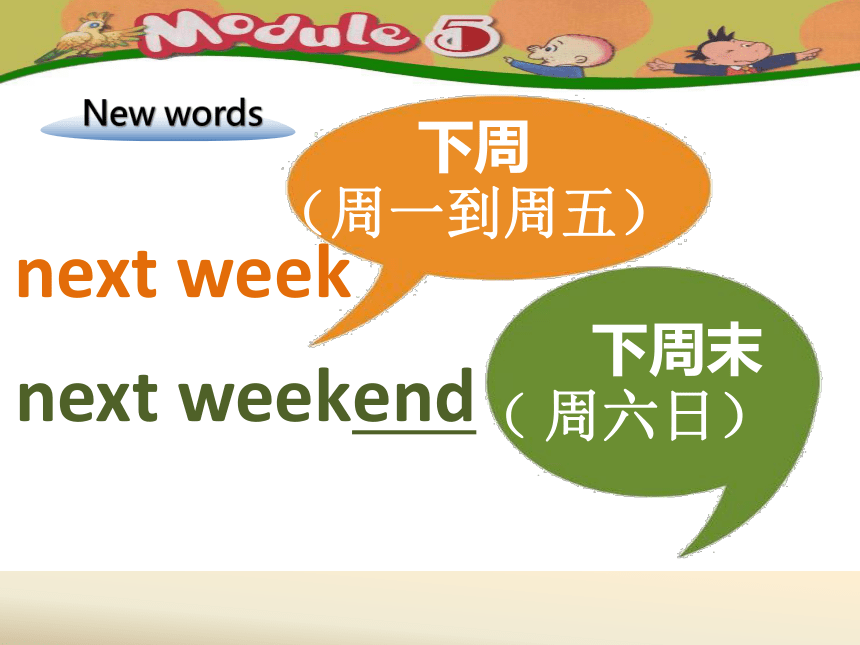 Module 5

New words

下周
（周一到周五）

next week

下周末
（周六日）

next weekend